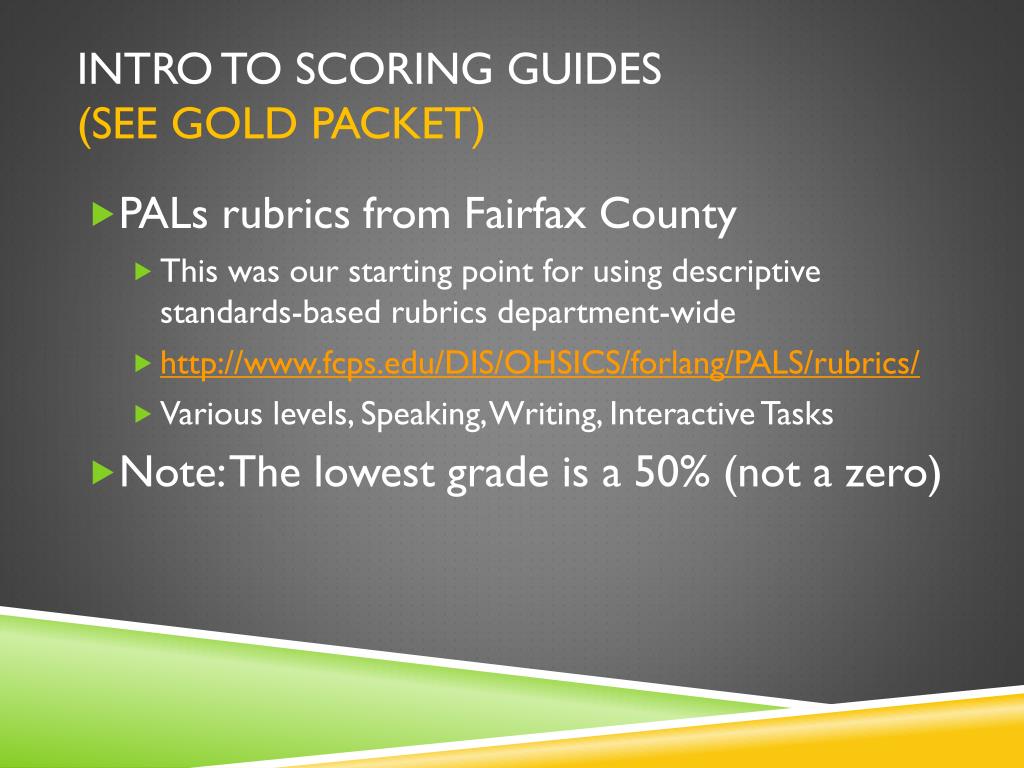 INTRO TO SCORING GUIDES
(SEE GOLD PACKET)

PALs rubrics from Fairfax County

This was our starting point for using descriptive standards-based rubrics department-wide

http://www.fcps.edu/DIS/OHSICS/forlang/PALS/rubrics/

Various levels, Speaking, Writing, Interactive Tasks

Note: The lowest grade is a 50% (not a zero)